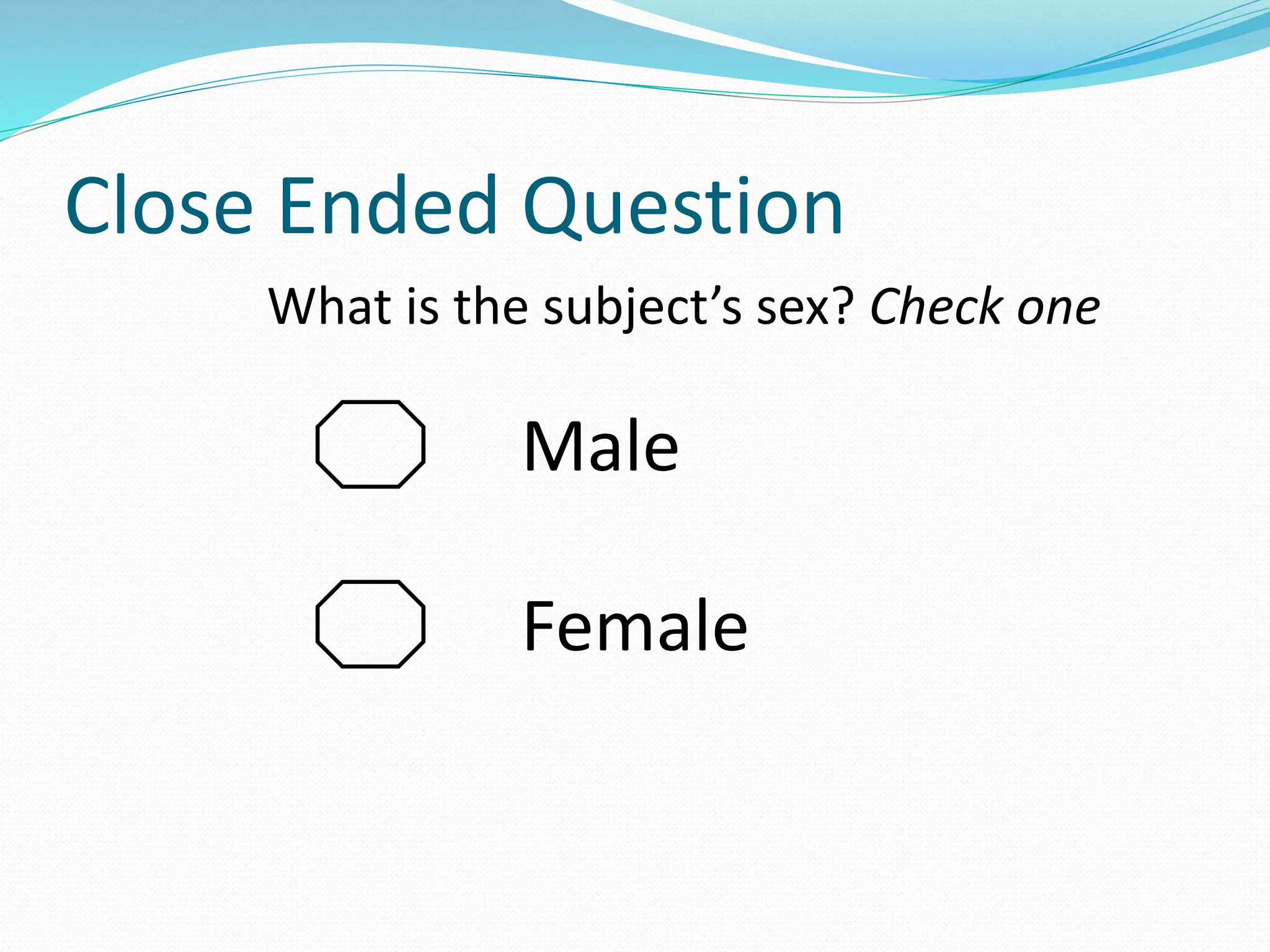 Close Ended Question

What is the subject’s sex? Check one

Male

Female